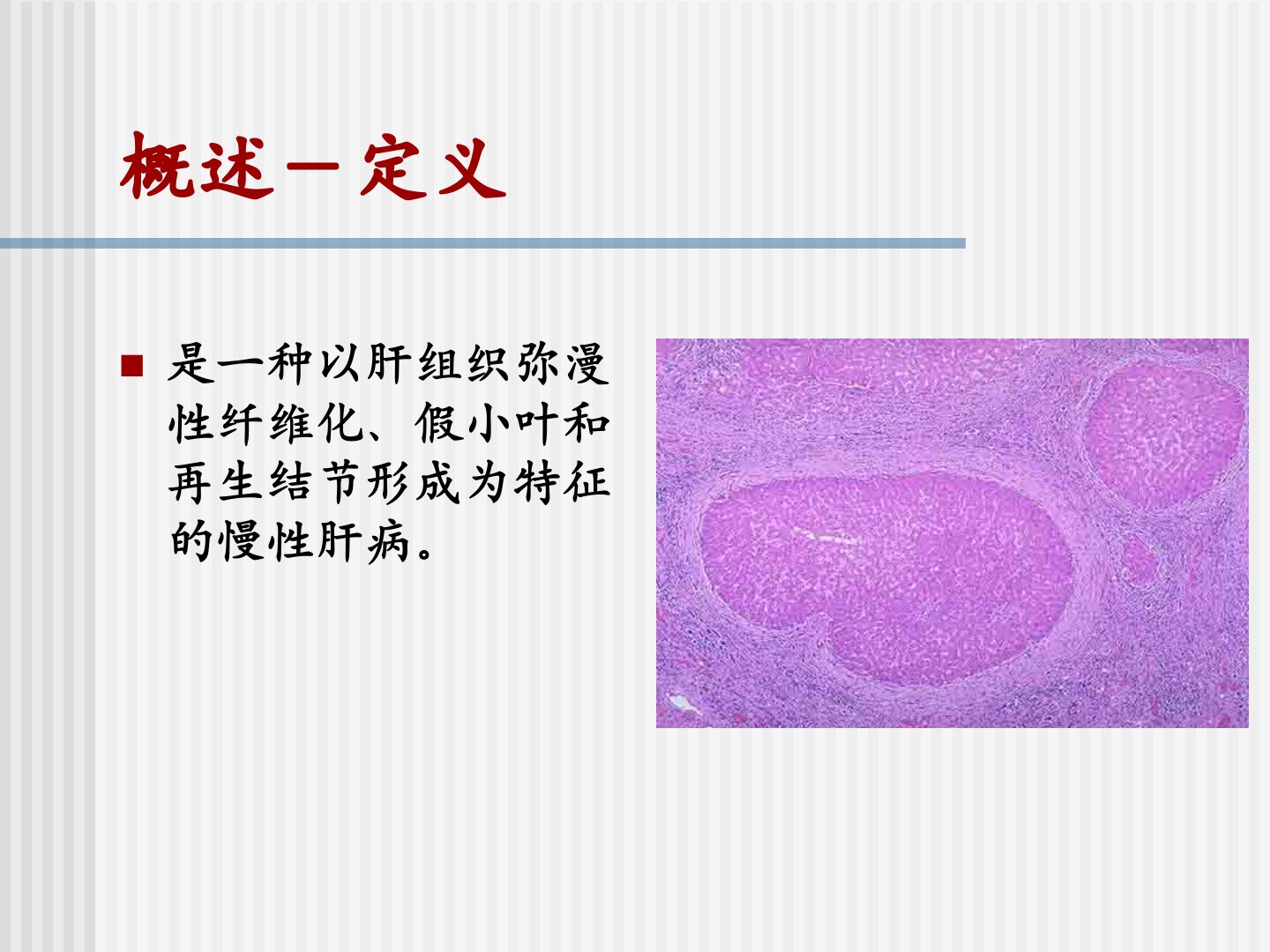 概述－定义

■ 是一种以肝组织弥漫性纤维化、假小叶和再生结节形成为特征的慢性肝病。